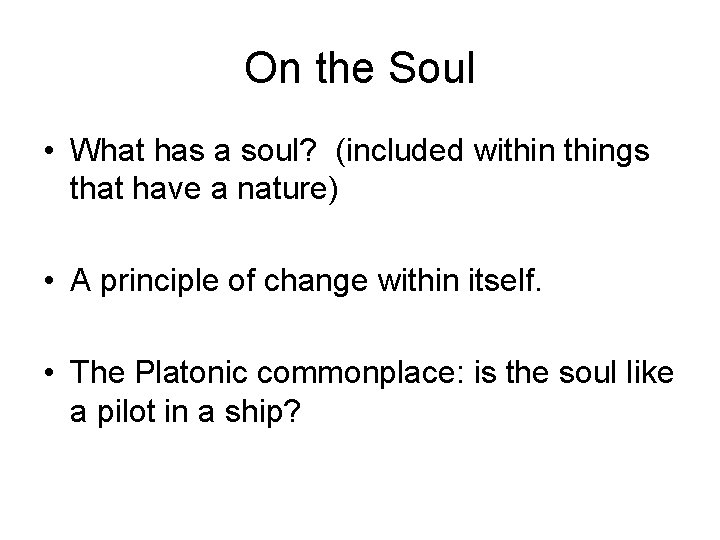 On the Soul

• What has a soul? (included within things that have a nature)

• A principle of change within itself.

• The Platonic commonplace: is the soul like a pilot in a ship?